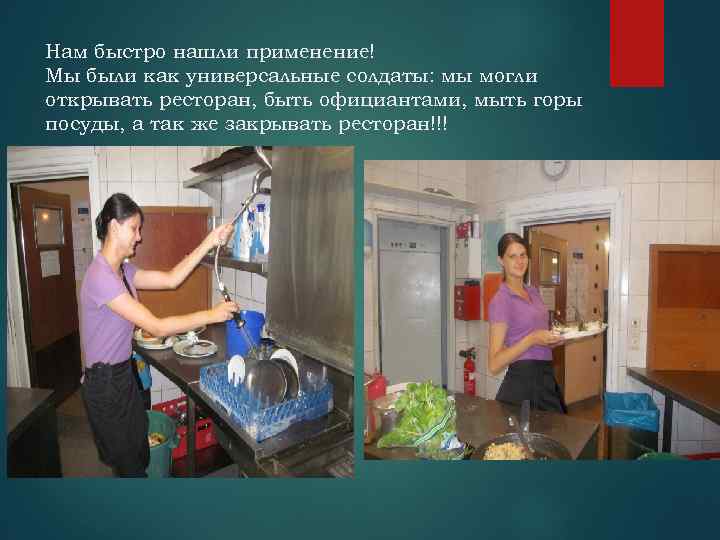 Нам быстро нашли применение!
Мы были как универсальные солдаты: мы могли открывать ресторан, быть официантами, мыть горы посуды, а так же закрывать ресторан!!!